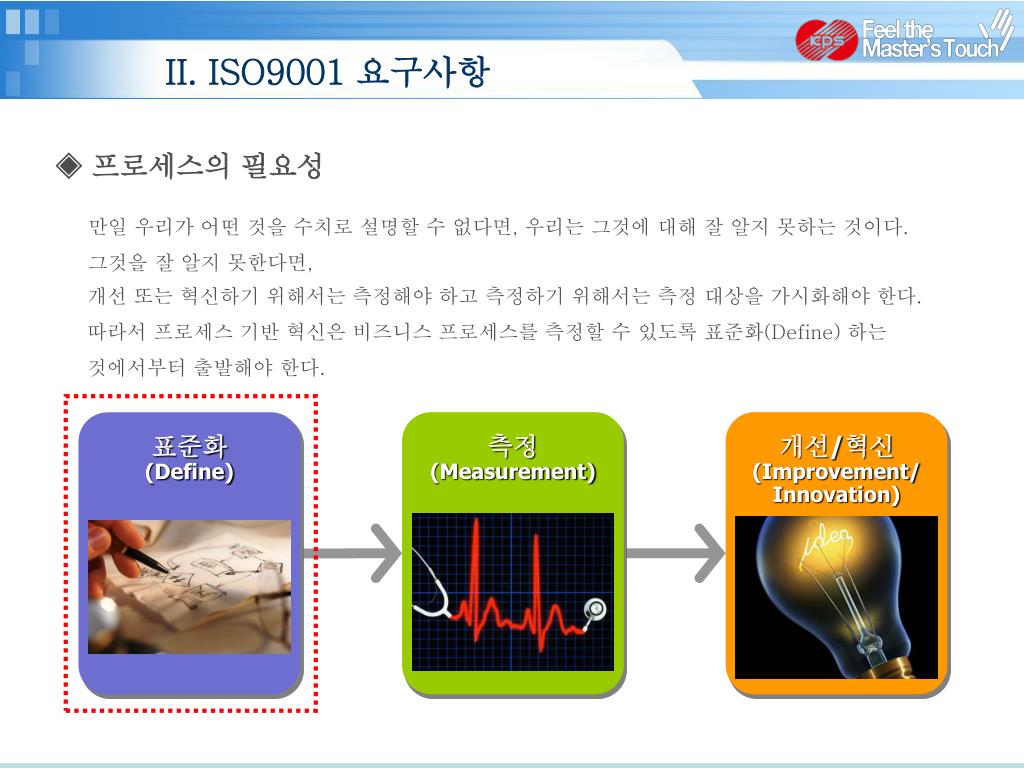 II. ISO9001 요구사항

KPS Feel the Master's Touch

◈ 프로세스의 필요성

만일 우리가 어떤 것을 수치로 설명할 수 없다면, 우리는 그것에 대해 잘 알지 못하는 것이다.
그것을 잘 알지 못한다면,
개선 또는 혁신하기 위해서는 측정해야 하고 측정하기 위해서는 측정 대상을 가시화해야 한다.
따라서 프로세스 기반 혁신은 비즈니스 프로세스를 측정할 수 있도록 표준화(Define) 하는 것에서부터 출발해야 한다.

표준화
(Define)

측정
(Measurement)

개선/혁신
(Improvement/ Innovation)

idea